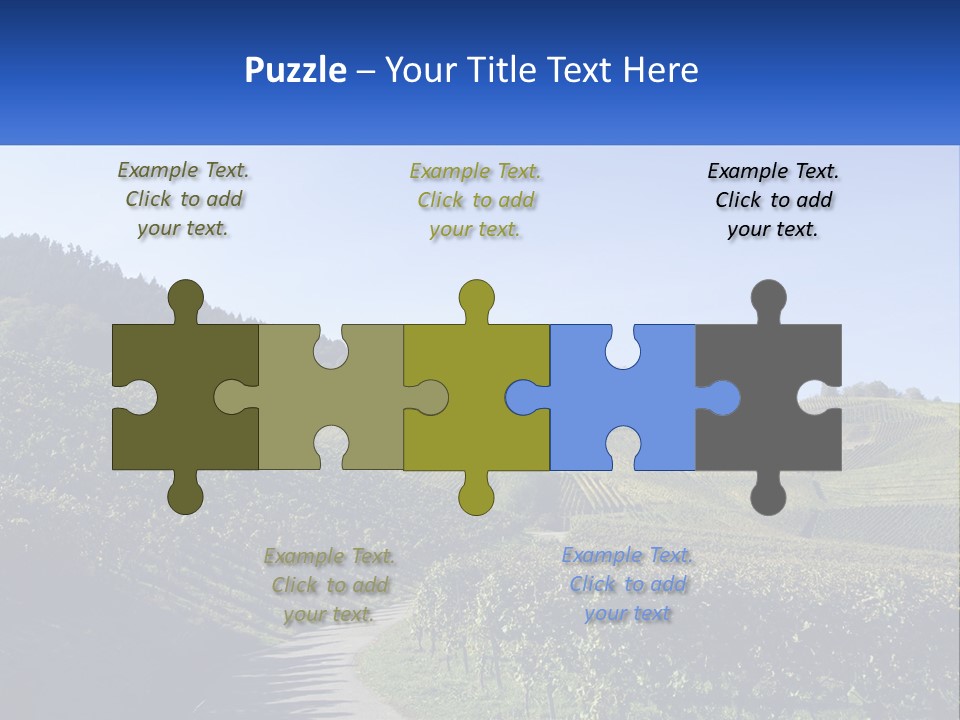 Puzzle – Your Title Text Here

Example Text. Click to add your text.

Example Text. Click to add your text.

Example Text. Click to add your text.

Example Text. Click to add your text.

Example Text. Click to add your text